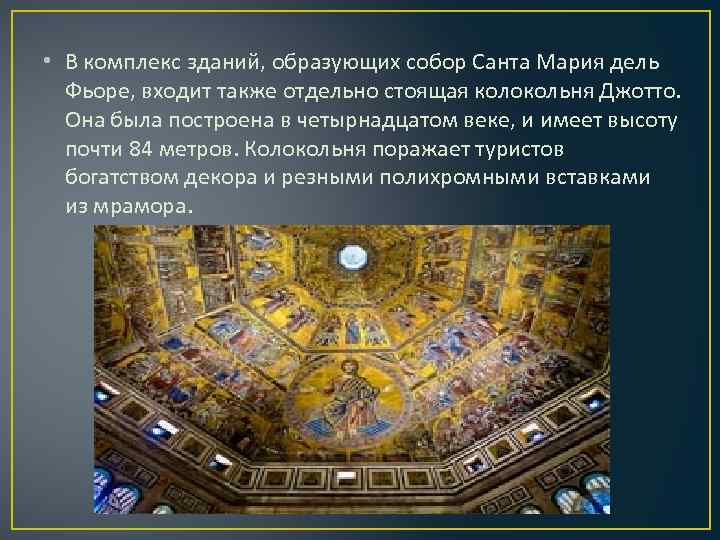 • В комплекс зданий, образующих собор Санта Мария дель Фьоре, входит также отдельно стоящая колокольня Джотто. Она была построена в четырнадцатом веке, и имеет высоту почти 84 метров. Колокольня поражает туристов богатством декора и резными полихромными вставками из мрамора.